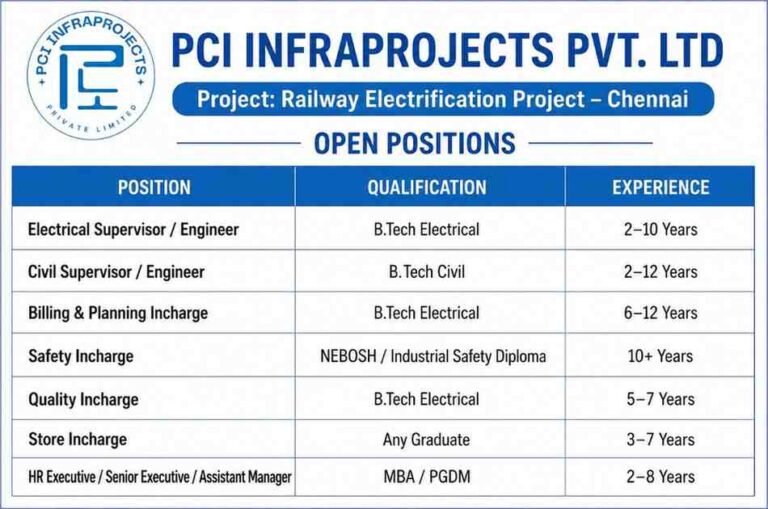 PCI INFRAPROJECTS
PRIVATE LIMITED

PCI INFRAPROJECTS PVT. LTD

Project: Railway Electrification Project – Chennai

OPEN POSITIONS

| POSITION | QUALIFICATION | EXPERIENCE |
|---|---|---|
| Electrical Supervisor / Engineer | B.Tech Electrical | 2–10 Years |
| Civil Supervisor / Engineer | B. Tech Civil | 2–12 Years |
| Billing & Planning Incharge | B.Tech Electrical | 6–12 Years |
| Safety Incharge | NEBOSH / Industrial Safety Diploma | 10+ Years |
| Quality Incharge | B.Tech Electrical | 5–7 Years |
| Store Incharge | Any Graduate | 3–7 Years |
| HR Executive / Senior Executive / Assistant Manager | MBA / PGDM | 2–8 Years |